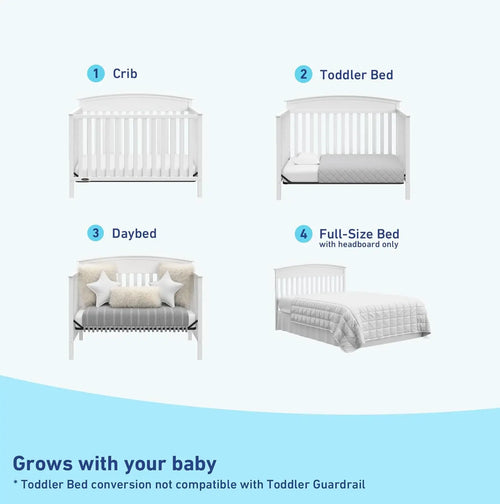 1 Crib

2 Toddler Bed

3 Daybed

4 Full-Size Bed
with headboard only

Grows with your baby
* Toddler Bed conversion not compatible with Toddler Guardrail